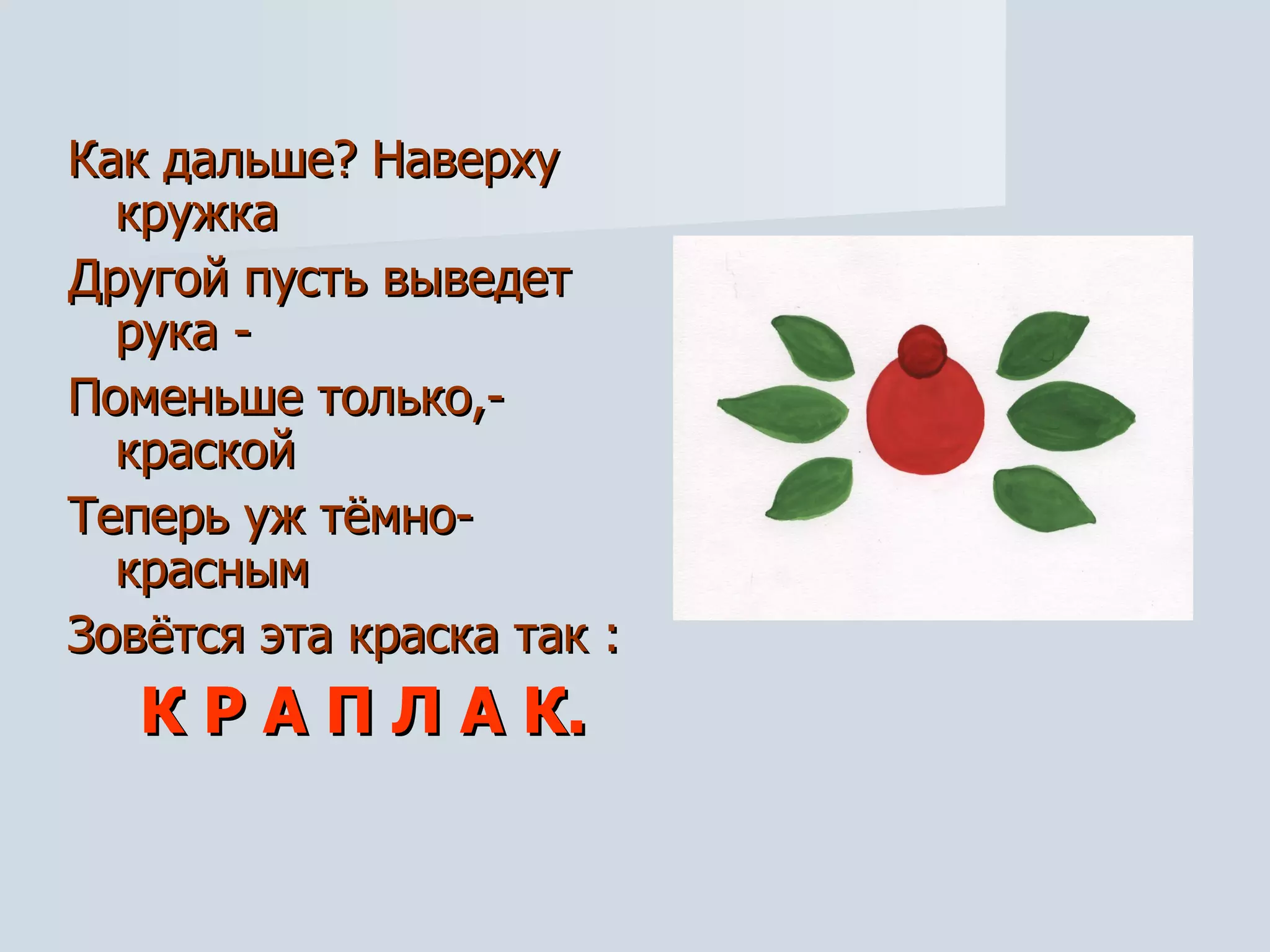 Как дальше? Наверху кружка

Другой пусть выведет рука -

Поменьше только,- краской

Теперь уж тёмно-красным

Зовётся эта краска так :

К Р А П Л А К.